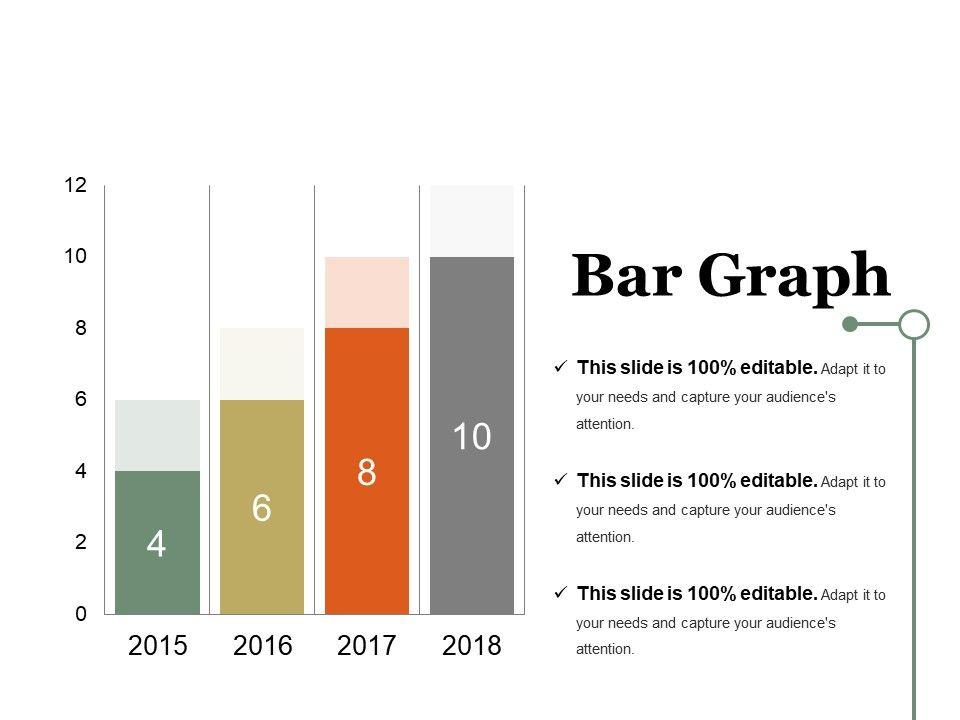 12
10
8
6
4
2
0

4
6
8
10

2015 2016 2017 2018

Bar Graph

✓ This slide is 100% editable. Adapt it to your needs and capture your audience's attention.

✓ This slide is 100% editable. Adapt it to your needs and capture your audience's attention.

✓ This slide is 100% editable. Adapt it to your needs and capture your audience's attention.